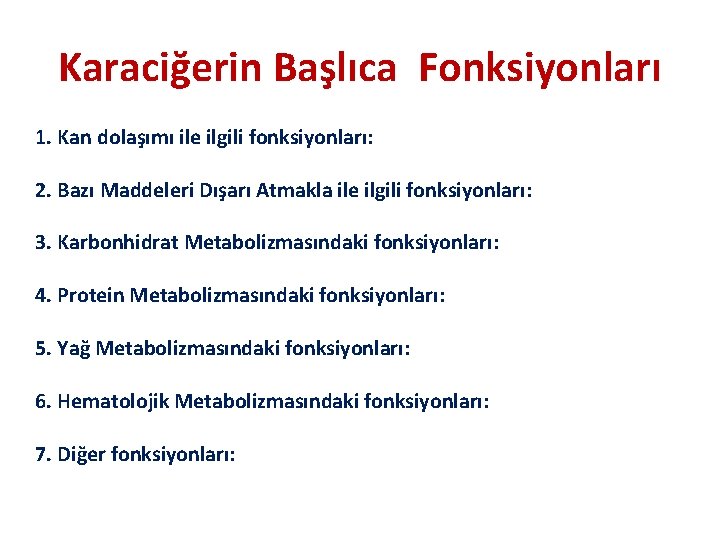 Karaciğerin Başlıca Fonksiyonları

1. Kan dolaşımı ile ilgili fonksiyonları:

2. Bazı Maddeleri Dışarı Atmakla ile ilgili fonksiyonları:

3. Karbonhidrat Metabolizmasındaki fonksiyonları:

4. Protein Metabolizmasındaki fonksiyonları:

5. Yağ Metabolizmasındaki fonksiyonları:

6. Hematolojik Metabolizmasındaki fonksiyonları:

7. Diğer fonksiyonları: